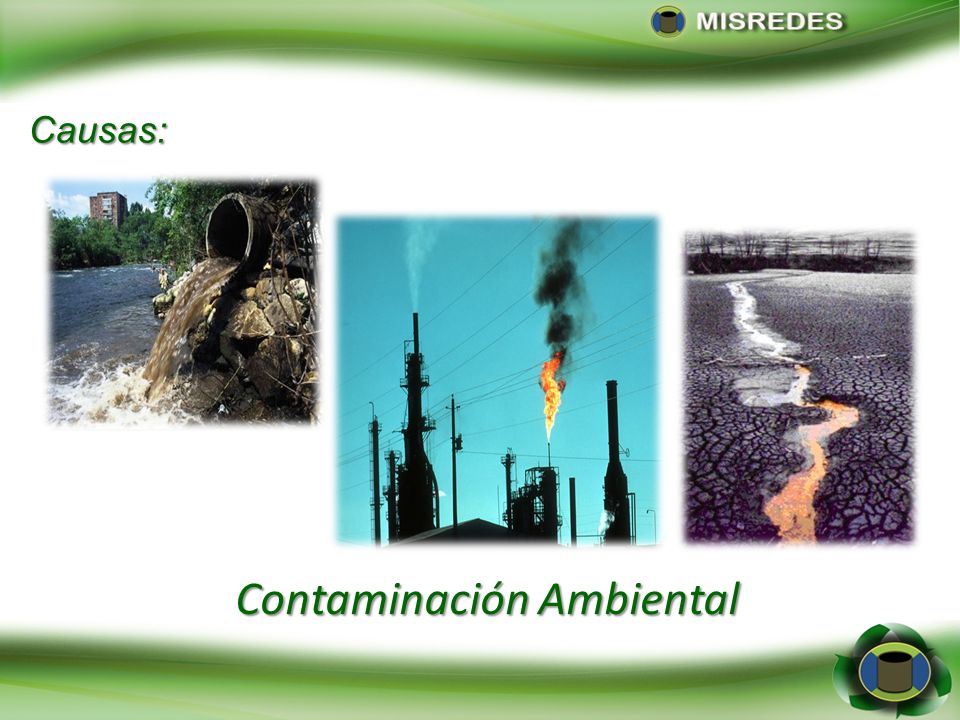 MISREDES

Causas:

Contaminación Ambiental